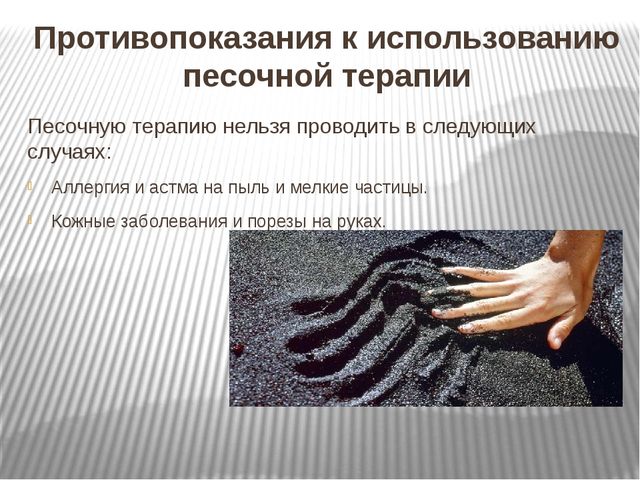 Противопоказания к использованию песочной терапии

Песочную терапию нельзя проводить в следующих случаях:

Аллергия и астма на пыль и мелкие частицы.

Кожные заболевания и порезы на руках.